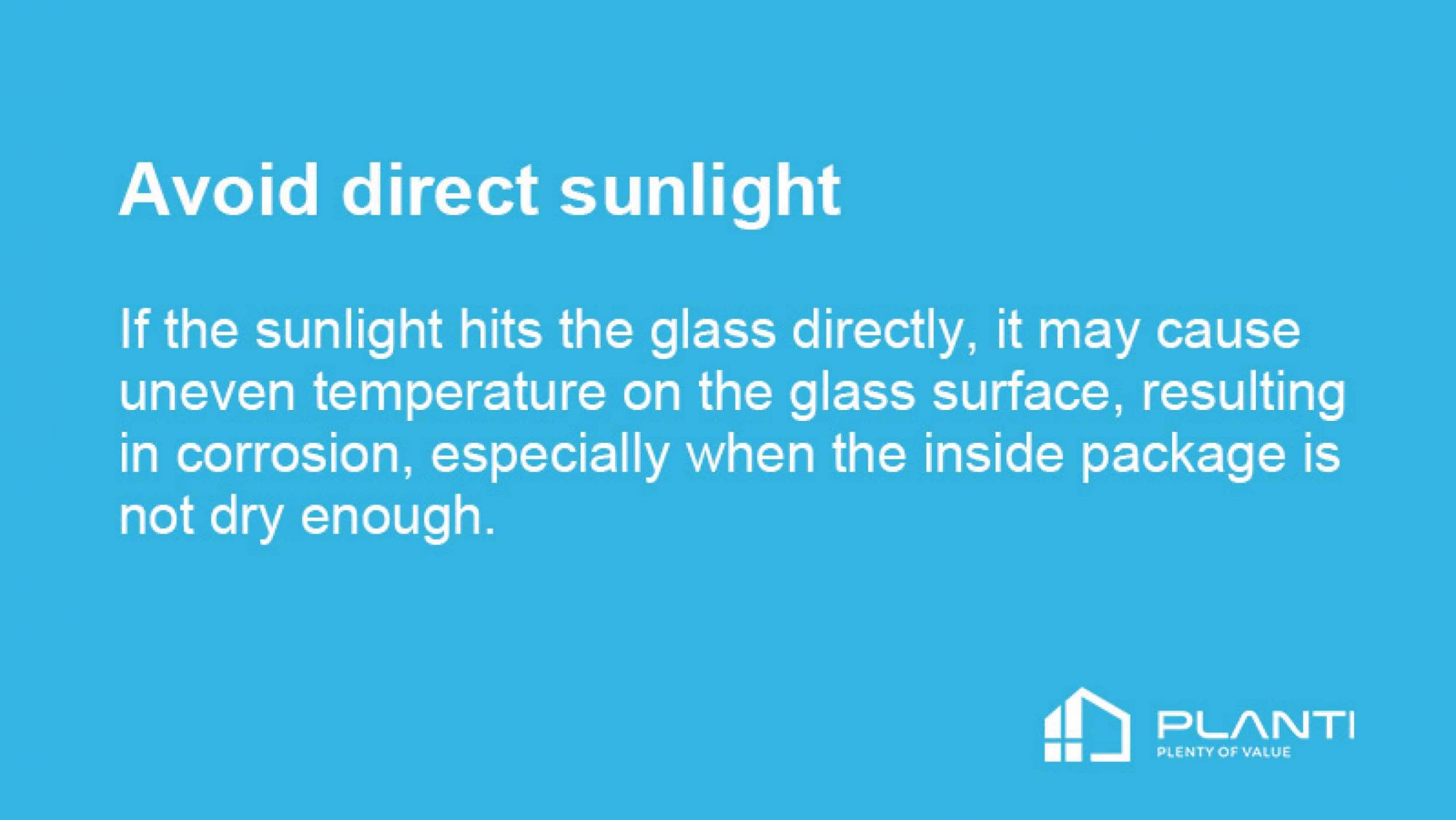 Avoid direct sunlight

If the sunlight hits the glass directly, it may cause uneven temperature on the glass surface, resulting in corrosion, especially when the inside package is not dry enough.

PLANTI
PLENTY OF VALUE